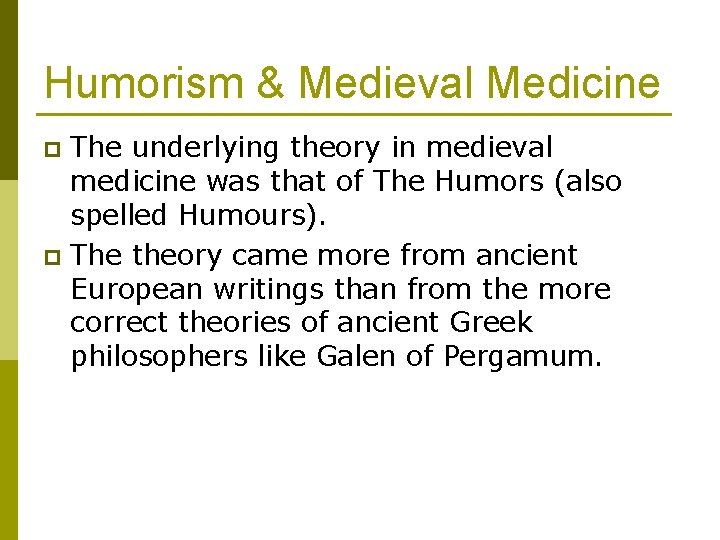 Humorism & Medieval Medicine

The underlying theory in medieval medicine was that of The Humors (also spelled Humours).

The theory came more from ancient European writings than from the more correct theories of ancient Greek philosophers like Galen of Pergamum.